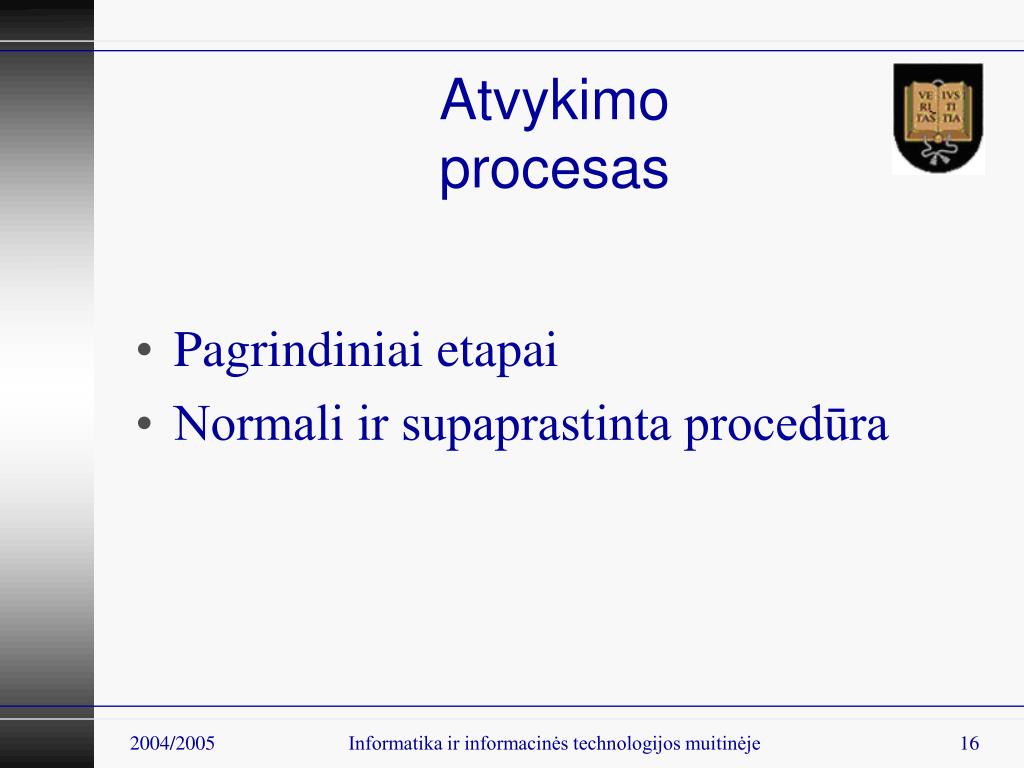 Atvykimo procesas

VE RI TAS IVS TI TIA

• Pagrindiniai etapai
• Normali ir supaprastinta procedūra

2004/2005 Informatika ir informacinės technologijos muitinėje 16